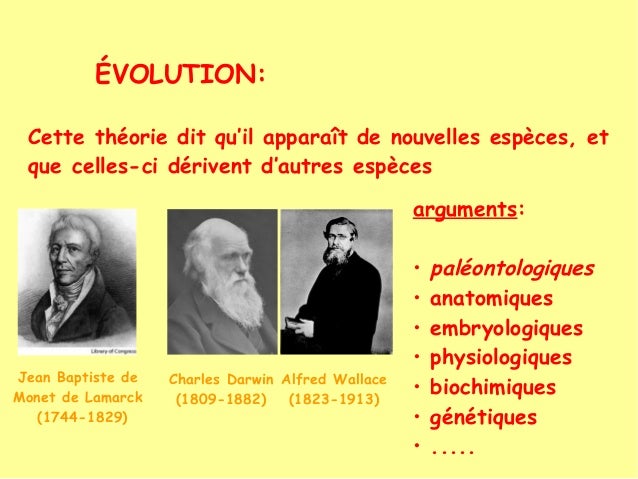 ÉVOLUTION:

Cette théorie dit qu'il apparaît de nouvelles espèces, et que celles-ci dérivent d'autres espèces

Library of Congress

Jean Baptiste de Monet de Lamarck (1744-1829)

Charles Darwin (1809-1882)

Alfred Wallace (1823-1913)

arguments:

• paléontologiques
• anatomiques
• embryologiques
• physiologiques
• biochimiques
• génétiques
• .....